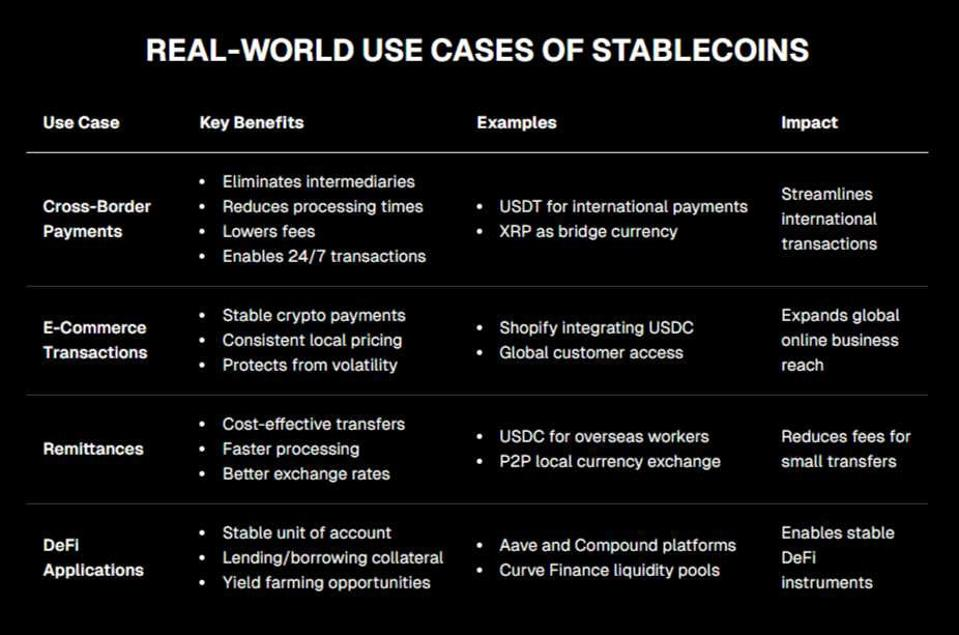 REAL-WORLD USE CASES OF STABLECOINS

| Use Case | Key Benefits | Examples | Impact |
|---|---|---|---|
| Cross-Border Payments | • Eliminates intermediaries • Reduces processing times • Lowers fees • Enables 24/7 transactions | • USDT for international payments • XRP as bridge currency | Streamlines international transactions |
| E-Commerce Transactions | • Stable crypto payments • Consistent local pricing • Protects from volatility | • Shopify integrating USDC • Global customer access | Expands global online business reach |
| Remittances | • Cost-effective transfers • Faster processing • Better exchange rates | • USDC for overseas workers • P2P local currency exchange | Reduces fees for small transfers |
| DeFi Applications | • Stable unit of account • Lending/borrowing collateral • Yield farming opportunities | • Aave and Compound platforms • Curve Finance liquidity pools | Enables stable DeFi instruments |